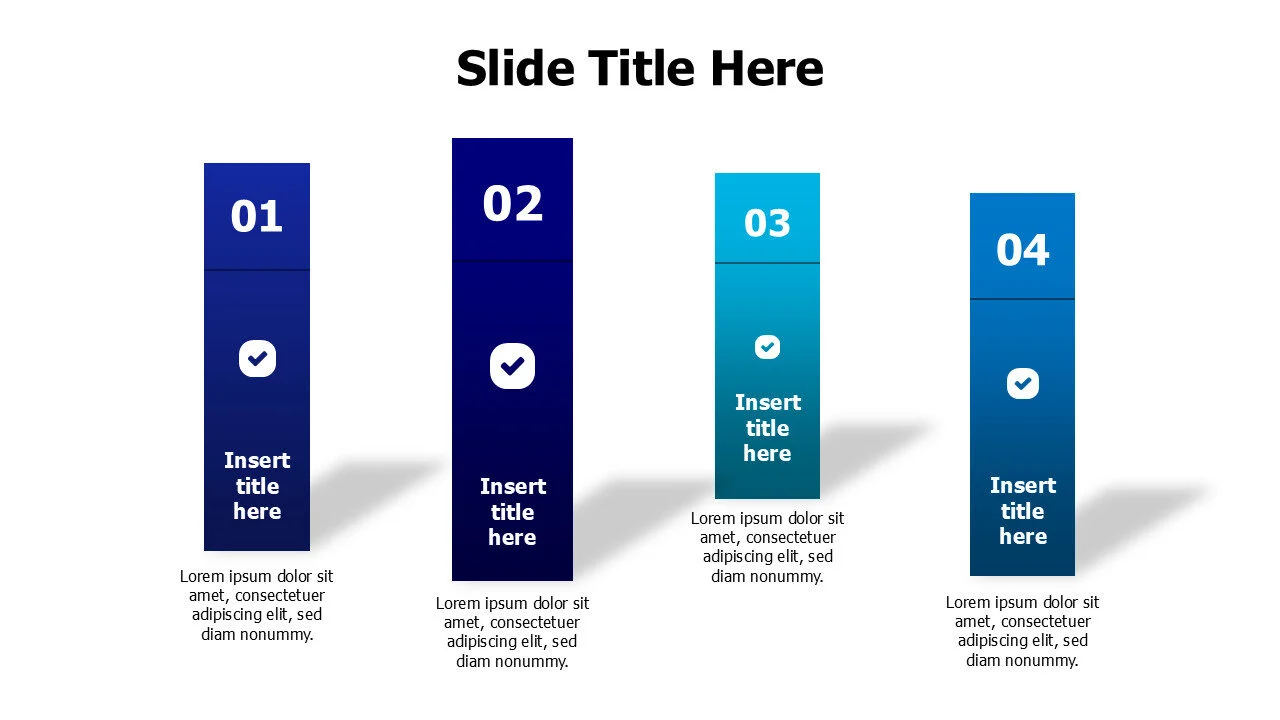 Slide Title Here

01

Insert title here

Lorem ipsum dolor sit amet, consectetuer adipiscing elit, sed diam nonummy.

02

Insert title here

Lorem ipsum dolor sit amet, consectetuer adipiscing elit, sed diam nonummy.

03

Insert title here

Lorem ipsum dolor sit amet, consectetuer adipiscing elit, sed diam nonummy.

04

Insert title here

Lorem ipsum dolor sit amet, consectetuer adipiscing elit, sed diam nonummy.